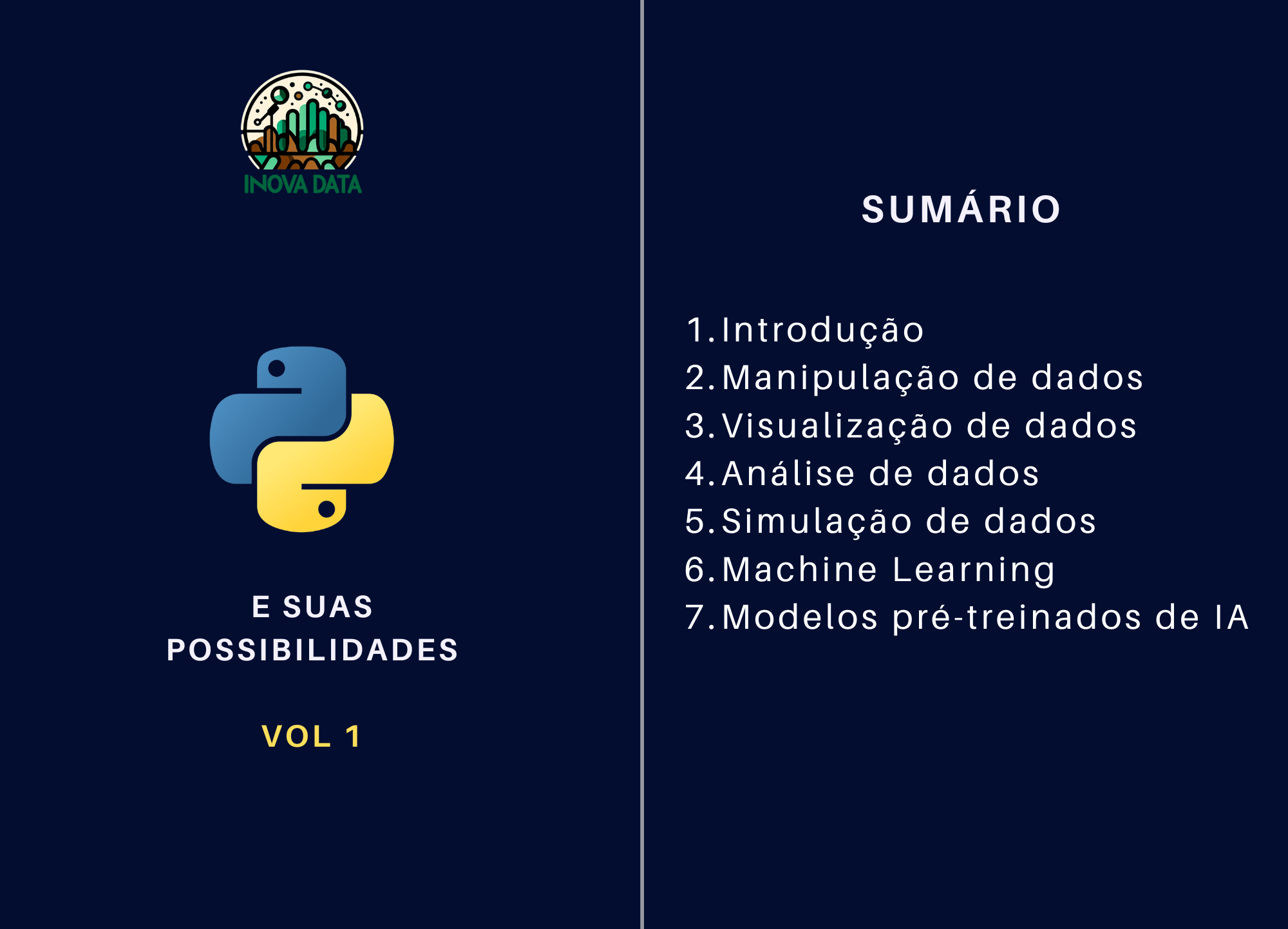 INOVA DATA

E SUAS POSSIBILIDADES

VOL 1

SUMÁRIO

1. Introdução
2. Manipulação de dados
3. Visualização de dados
4. Análise de dados
5. Simulação de dados
6. Machine Learning
7. Modelos pré-treinados de IA